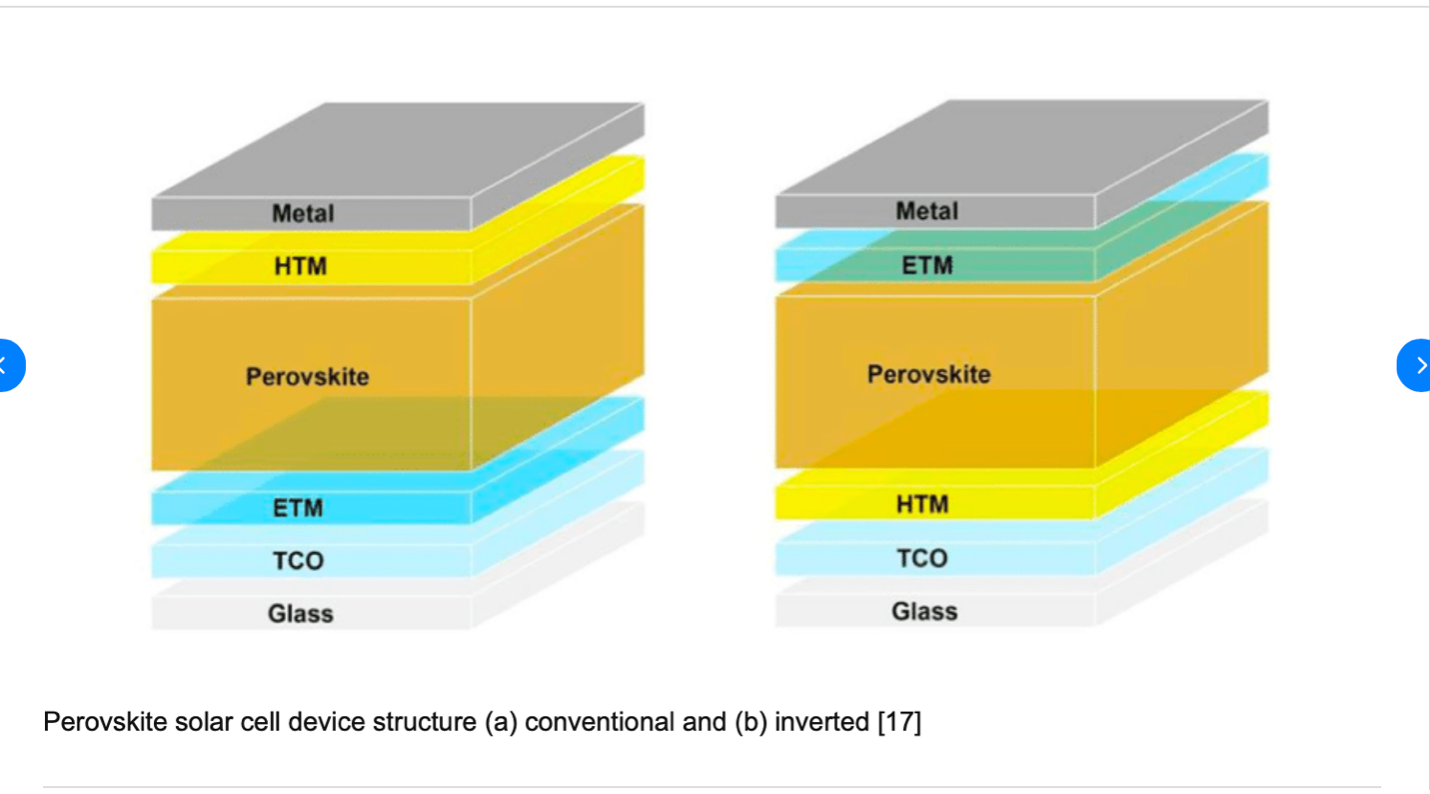 Metal
HTM
Perovskite
ETM
TCO
Glass

Metal
ETM
Perovskite
HTM
TCO
Glass

Perovskite solar cell device structure (a) conventional and (b) inverted [17]